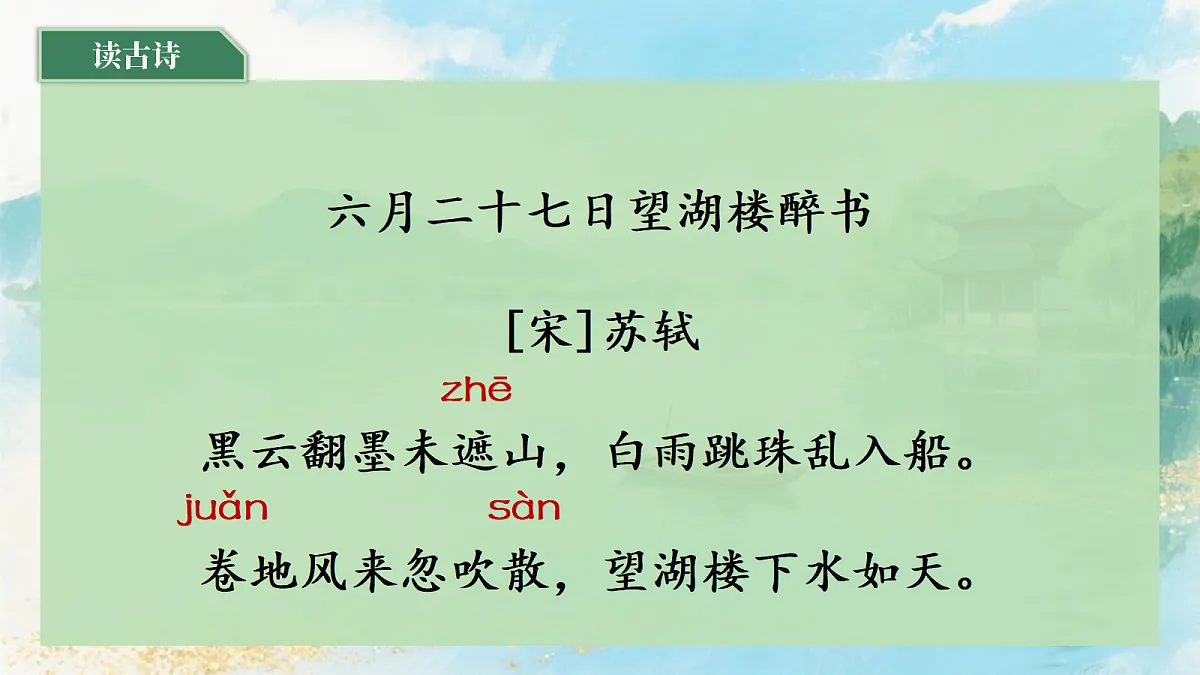 读古诗

六月二十七日望湖楼醉书

[宋]苏轼

zhē
黑云翻墨未遮山，白雨跳珠乱入船。

juǎn sàn
卷地风来忽吹散，望湖楼下水如天。